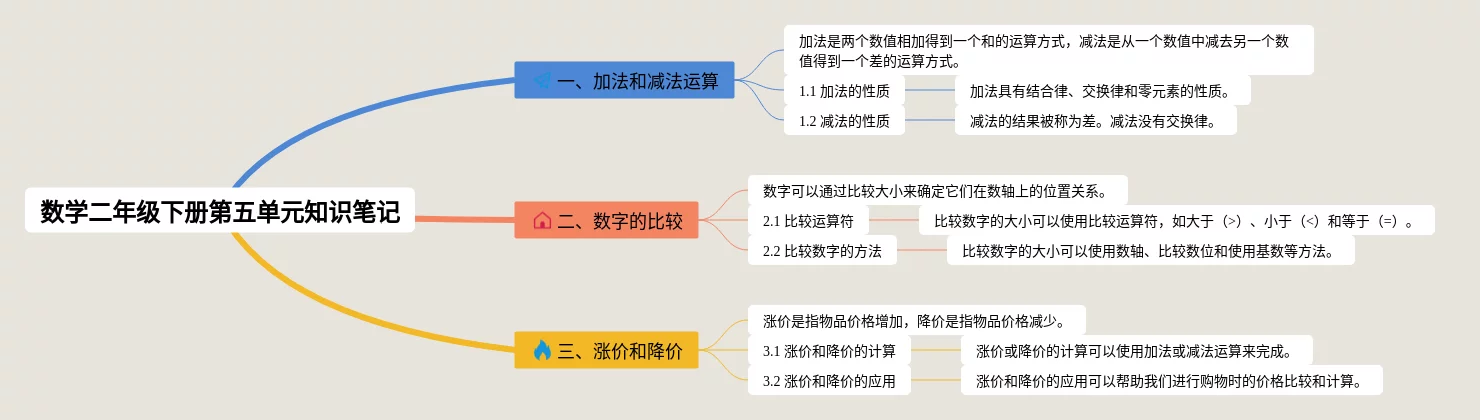 数学二年级下册第五单元知识笔记

一、加法和减法运算

加法是两个数值相加得到一个和的运算方式，减法是从一个数值中减去另一个数值得到一个差的运算方式。

1.1 加法的性质

加法具有结合律、交换律和零元素的性质。

1.2 减法的性质

减法的结果被称为差。减法没有交换律。

二、数字的比较

数字可以通过比较大小来确定它们在数轴上的位置关系。

2.1 比较运算符

比较数字的大小可以使用比较运算符，如大于（>）、小于（<）和等于（=）。

2.2 比较数字的方法

比较数字的大小可以使用数轴、比较数位和使用基数等方法。

三、涨价和降价

涨价是指物品价格增加，降价是指物品价格减少。

3.1 涨价和降价的计算

涨价或降价的计算可以使用加法或减法运算来完成。

3.2 涨价和降价的应用

涨价和降价的应用可以帮助我们进行购物时的价格比较和计算。